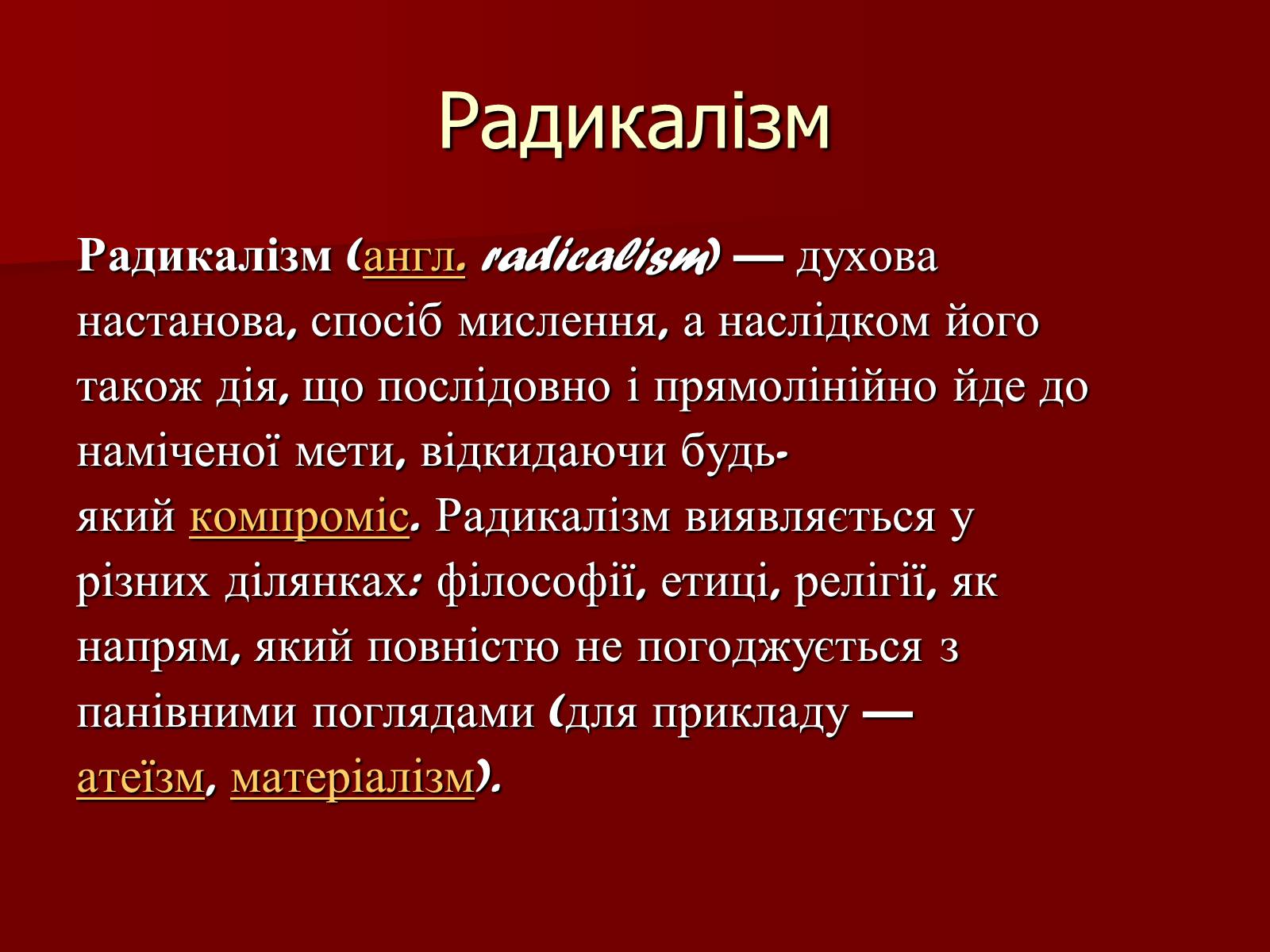 Радикалізм

Радикалізм (англ. radicalism) — духова настанова, спосіб мислення, а наслідком його також дія, що послідовно і прямолінійно йде до наміченої мети, відкидаючи будь-який компроміс. Радикалізм виявляється у різних ділянках: філософії, етиці, релігії, як напрям, який повністю не погоджується з панівними поглядами (для прикладу — атеїзм, матеріалізм).